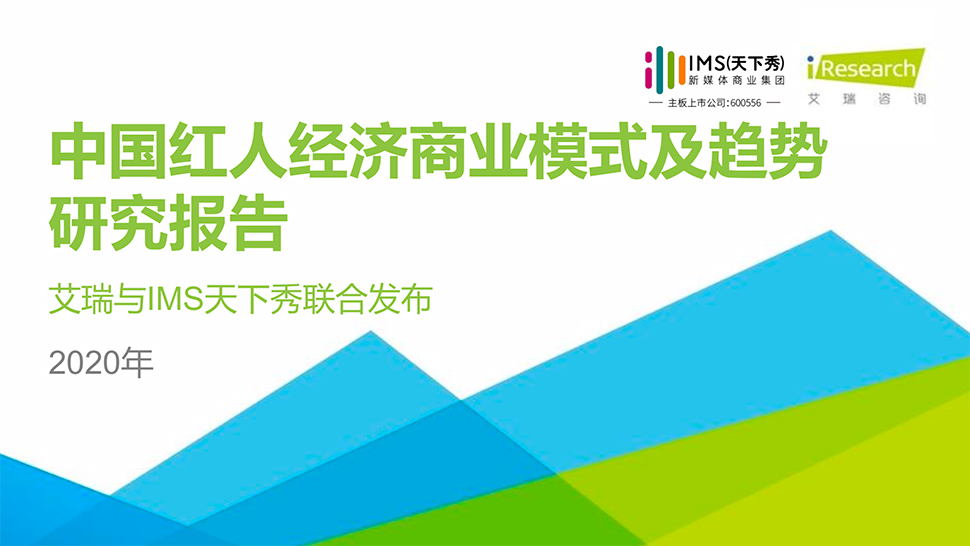 IMS(天下秀)
新媒体商业集团
— 主板上市公司:600556 —

iResearch
艾瑞咨询

中国红人经济商业模式及趋势研究报告

艾瑞与IMS天下秀联合发布

2020年